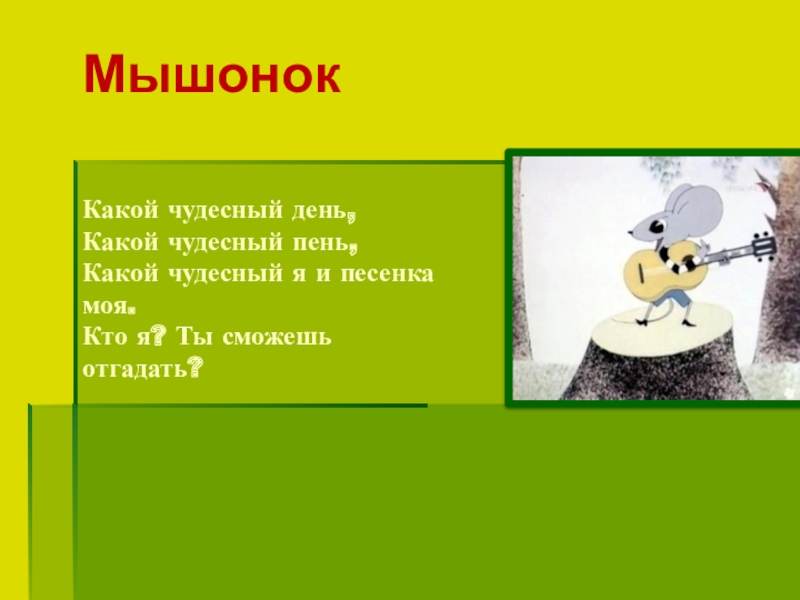 Мышонок

Какой чудесный день,
Какой чудесный пень,
Какой чудесный я и песенка моя.
Кто я? Ты сможешь отгадать?